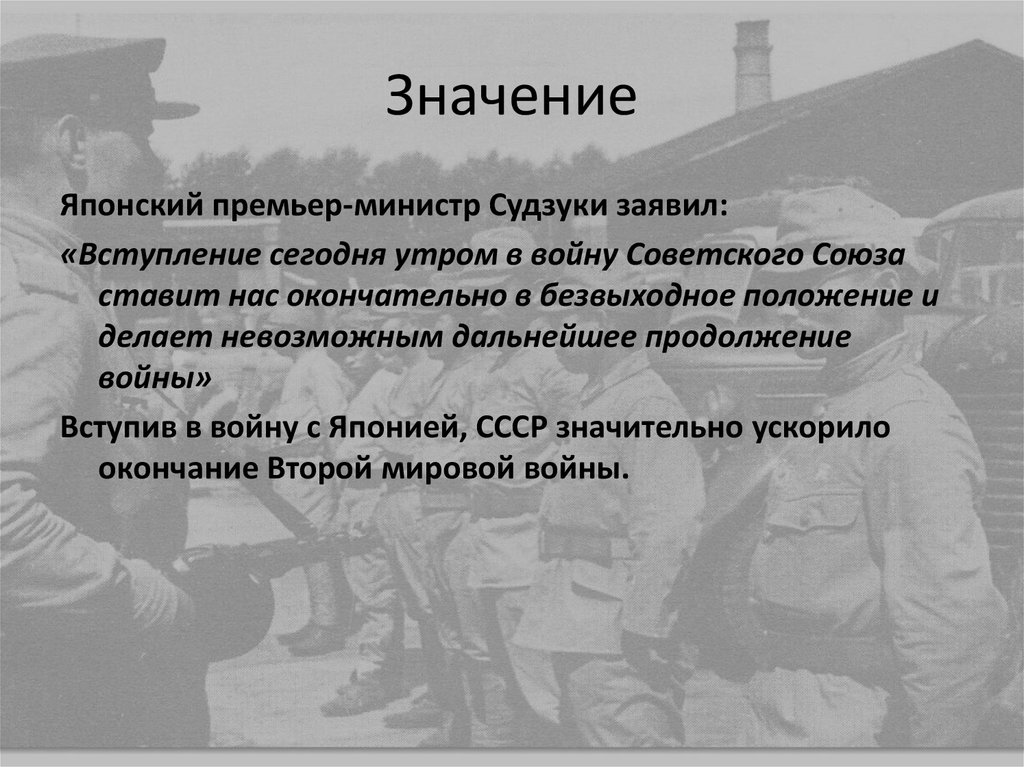 Значение

Японский премьер-министр Судзуки заявил:

«Вступление сегодня утром в войну Советского Союза ставит нас окончательно в безвыходное положение и делает невозможным дальнейшее продолжение войны»

Вступив в войну с Японией, СССР значительно ускорило окончание Второй мировой войны.